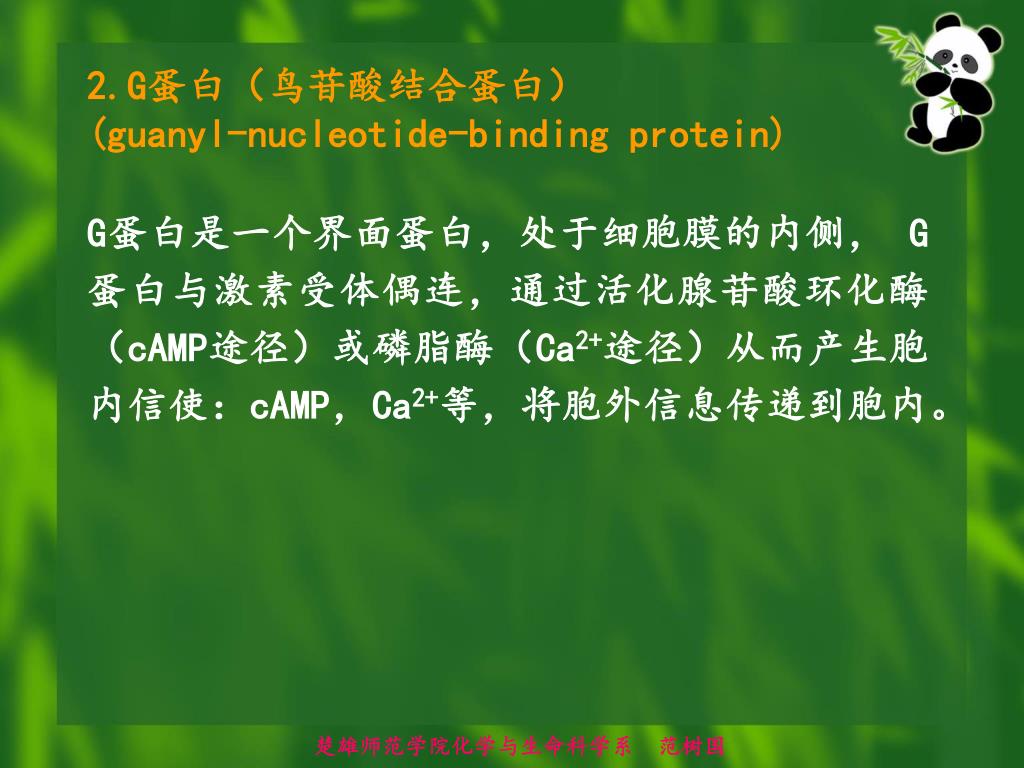 2.G蛋白（鸟苷酸结合蛋白）
(guanyl-nucleotide-binding protein)

G蛋白是一个界面蛋白，处于细胞膜的内侧， G蛋白与激素受体偶连，通过活化腺苷酸环化酶（cAMP途径）或磷脂酶（$Ca^{2+}$途径）从而产生胞内信使：cAMP，$Ca^{2+}$等，将胞外信息传递到胞内。

楚雄师范学院化学与生命科学系 范树国